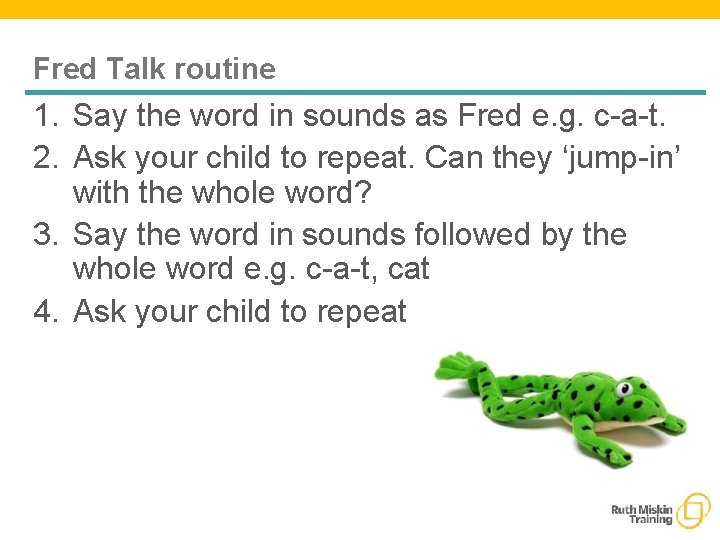 Fred Talk routine

1. Say the word in sounds as Fred e.g. c-a-t.
2. Ask your child to repeat. Can they ‘jump-in’ with the whole word?
3. Say the word in sounds followed by the whole word e.g. c-a-t, cat
4. Ask your child to repeat

Ruth Miskin Training